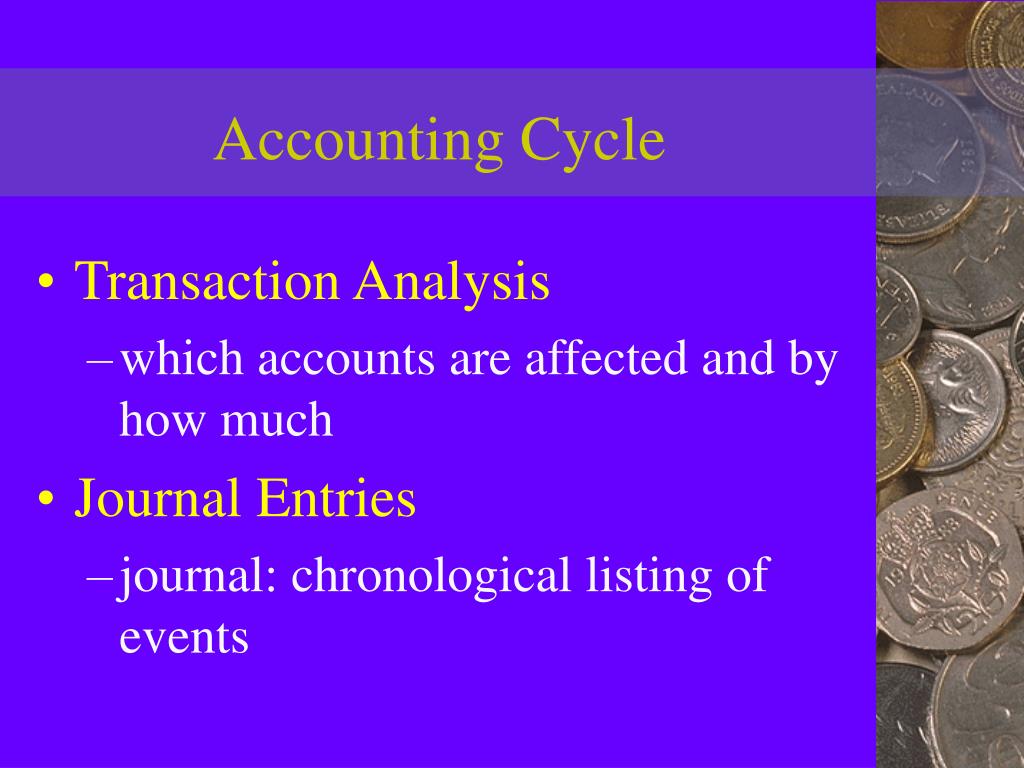 Accounting Cycle

• Transaction Analysis
– which accounts are affected and by how much
• Journal Entries
– journal: chronological listing of events